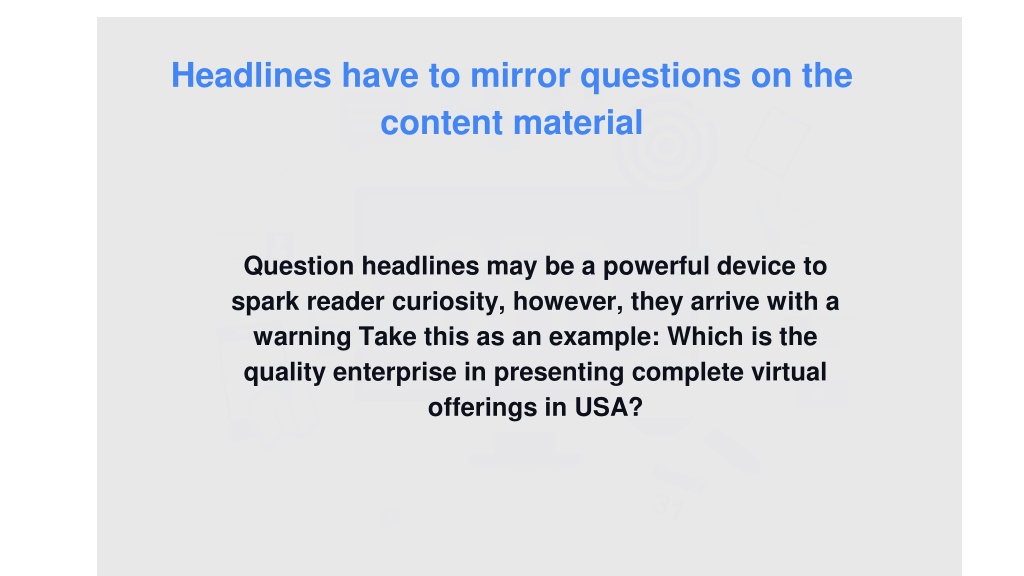 Headlines have to mirror questions on the content material

Question headlines may be a powerful device to spark reader curiosity, however, they arrive with a warning Take this as an example: Which is the quality enterprise in presenting complete virtual offerings in USA?